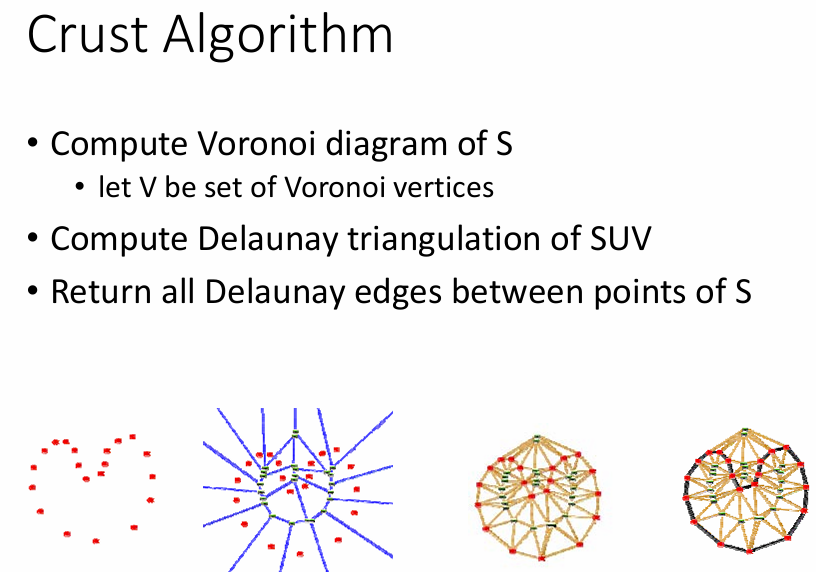 Crust Algorithm

• Compute Voronoi diagram of S
  • let V be set of Voronoi vertices
• Compute Delaunay triangulation of SUV
• Return all Delaunay edges between points of S